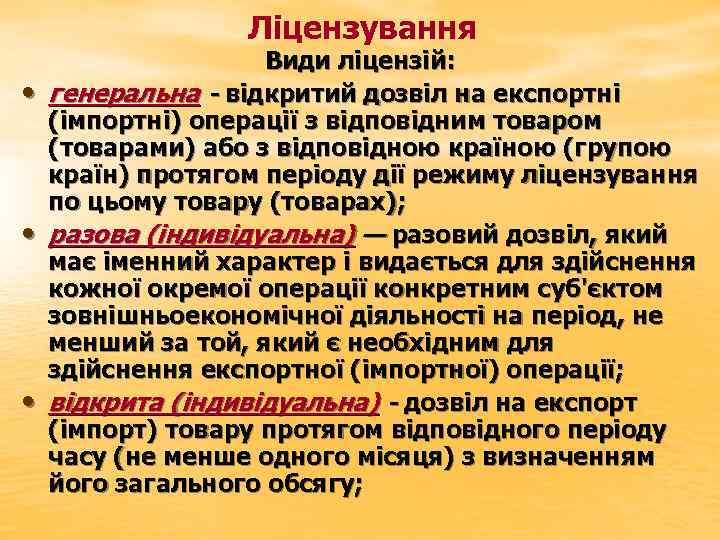 Ліцензування
Види ліцензій:

• генеральна - відкритий дозвіл на експортні (імпортні) операції з відповідним товаром (товарами) або з відповідною країною (групою країн) протягом періоду дії режиму ліцензування по цьому товару (товарах);

• разова (індивідуальна) — разовий дозвіл, який має іменний характер і видається для здійснення кожної окремої операції конкретним суб'єктом зовнішньоекономічної діяльності на період, не менший за той, який є необхідним для здійснення експортної (імпортної) операції;

• відкрита (індивідуальна) - дозвіл на експорт (імпорт) товару протягом відповідного періоду часу (не менше одного місяця) з визначенням його загального обсягу;